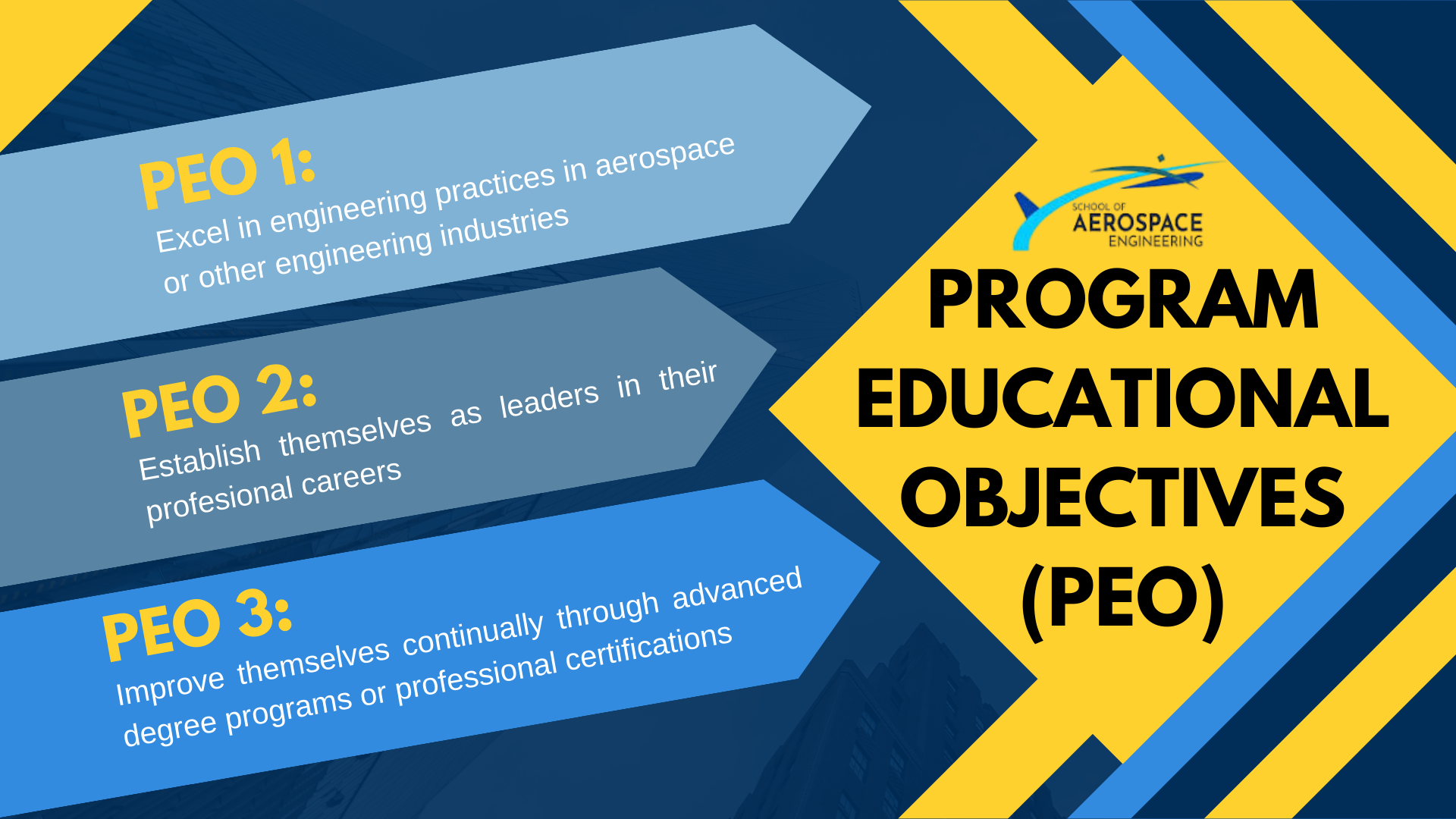 PEO 1:
Excel in engineering practices in aerospace or other engineering industries

PEO 2:
Establish themselves as leaders in their profesional careers

PEO 3:
Improve themselves continually through advanced degree programs or professional certifications

SCHOOL OF AEROSPACE ENGINEERING

PROGRAM EDUCATIONAL OBJECTIVES (PEO)